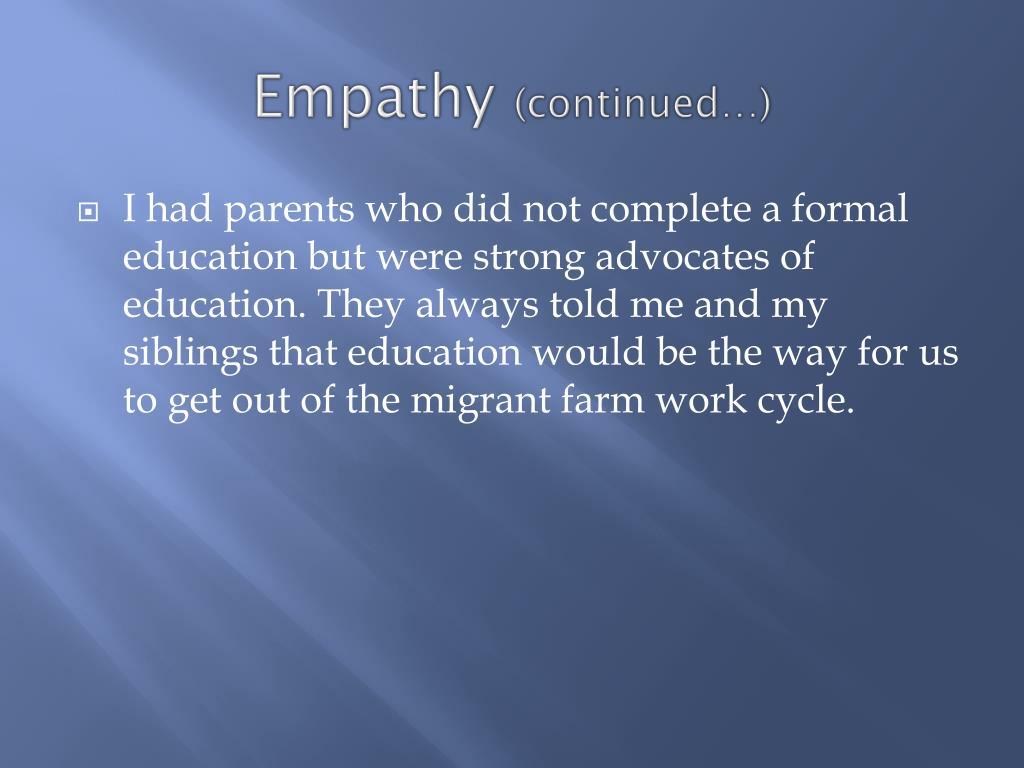 Empathy (continued…)

I had parents who did not complete a formal education but were strong advocates of education. They always told me and my siblings that education would be the way for us to get out of the migrant farm work cycle.